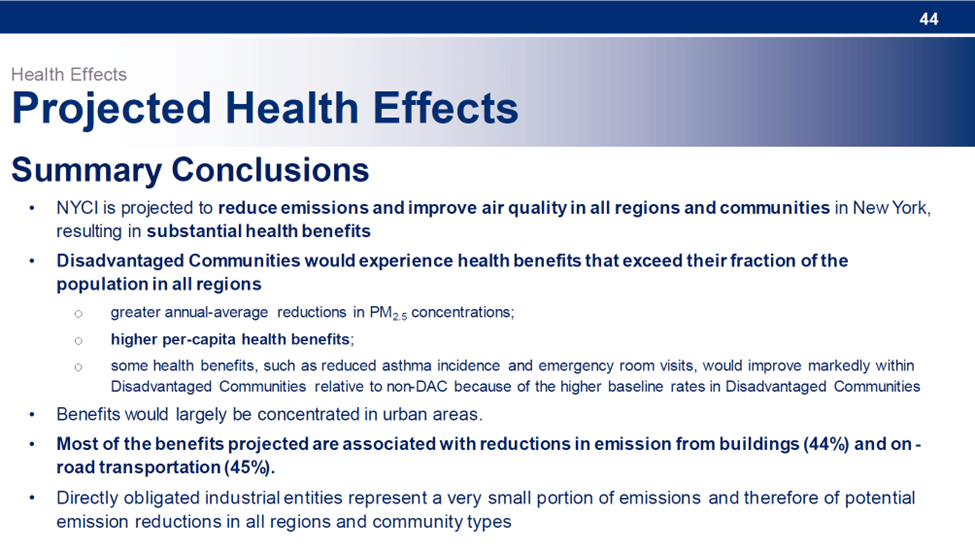 44

Health Effects

Projected Health Effects

Summary Conclusions

• NYCI is projected to reduce emissions and improve air quality in all regions and communities in New York, resulting in substantial health benefits

• Disadvantaged Communities would experience health benefits that exceed their fraction of the population in all regions

o greater annual-average reductions in $PM_{2.5}$ concentrations;

o higher per-capita health benefits;

o some health benefits, such as reduced asthma incidence and emergency room visits, would improve markedly within Disadvantaged Communities relative to non-DAC because of the higher baseline rates in Disadvantaged Communities

• Benefits would largely be concentrated in urban areas.

• Most of the benefits projected are associated with reductions in emission from buildings (44%) and on-road transportation (45%).

• Directly obligated industrial entities represent a very small portion of emissions and therefore of potential emission reductions in all regions and community types